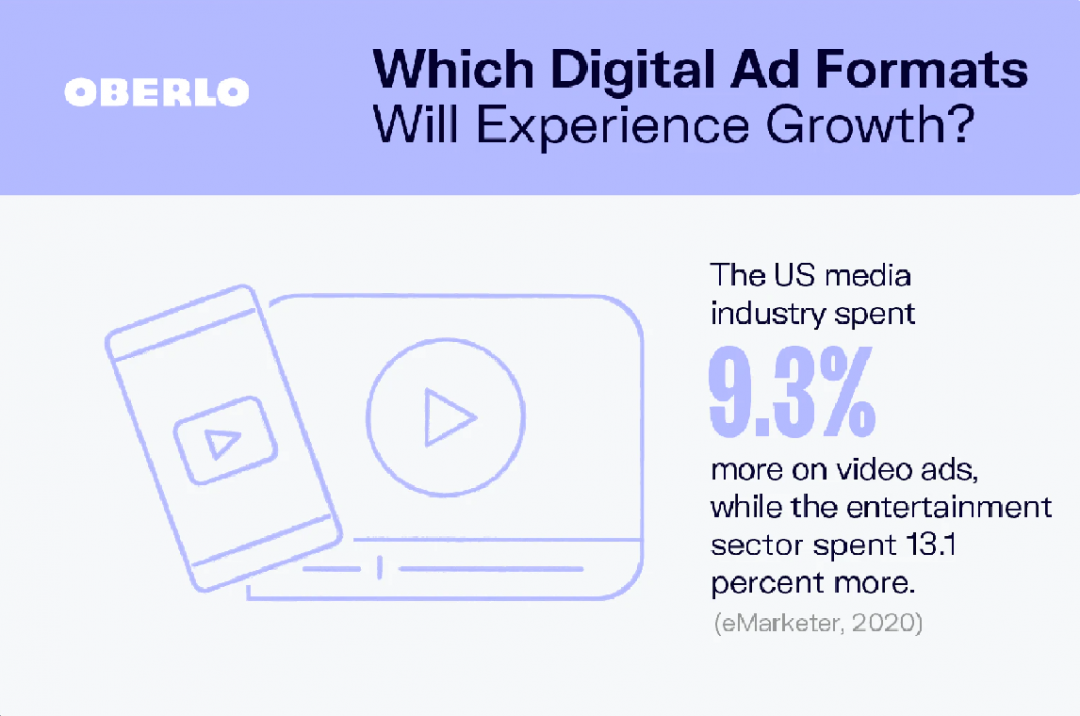 OBERLO

Which Digital Ad Formats Will Experience Growth?

The US media industry spent

9.3%

more on video ads, while the entertainment sector spent 13.1 percent more.

(eMarketer, 2020)